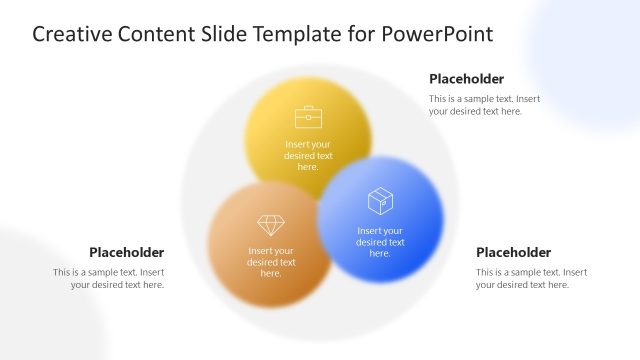 Creative Content Slide Template for PowerPoint

Placeholder

This is a sample text. Insert your desired text here.

Insert your desired text here.

Insert your desired text here.

Insert your desired text here.

Placeholder

This is a sample text. Insert your desired text here.

Placeholder

This is a sample text. Insert your desired text here.